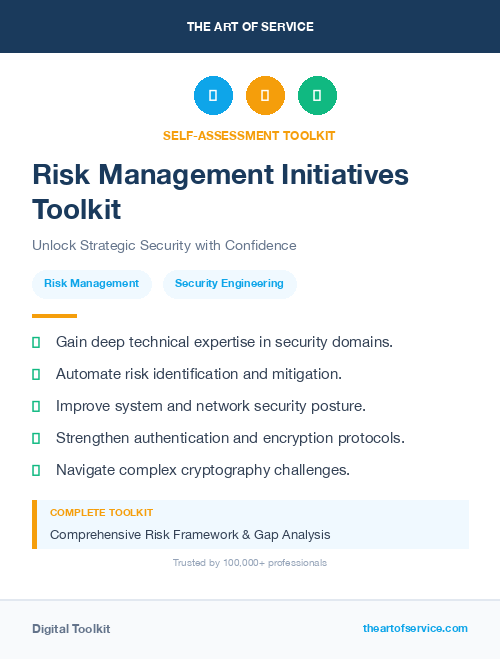 THE ART OF SERVICE

SELF-ASSESSMENT TOOLKIT

Risk Management Initiatives Toolkit

Unlock Strategic Security with Confidence

Risk Management

Security Engineering

Gain deep technical expertise in security domains.

Automate risk identification and mitigation.

Improve system and network security posture.

Strengthen authentication and encryption protocols.

Navigate complex cryptography challenges.

COMPLETE TOOLKIT

Comprehensive Risk Framework & Gap Analysis

Trusted by 100,000+ professionals

Digital Toolkit

theartofservice.com